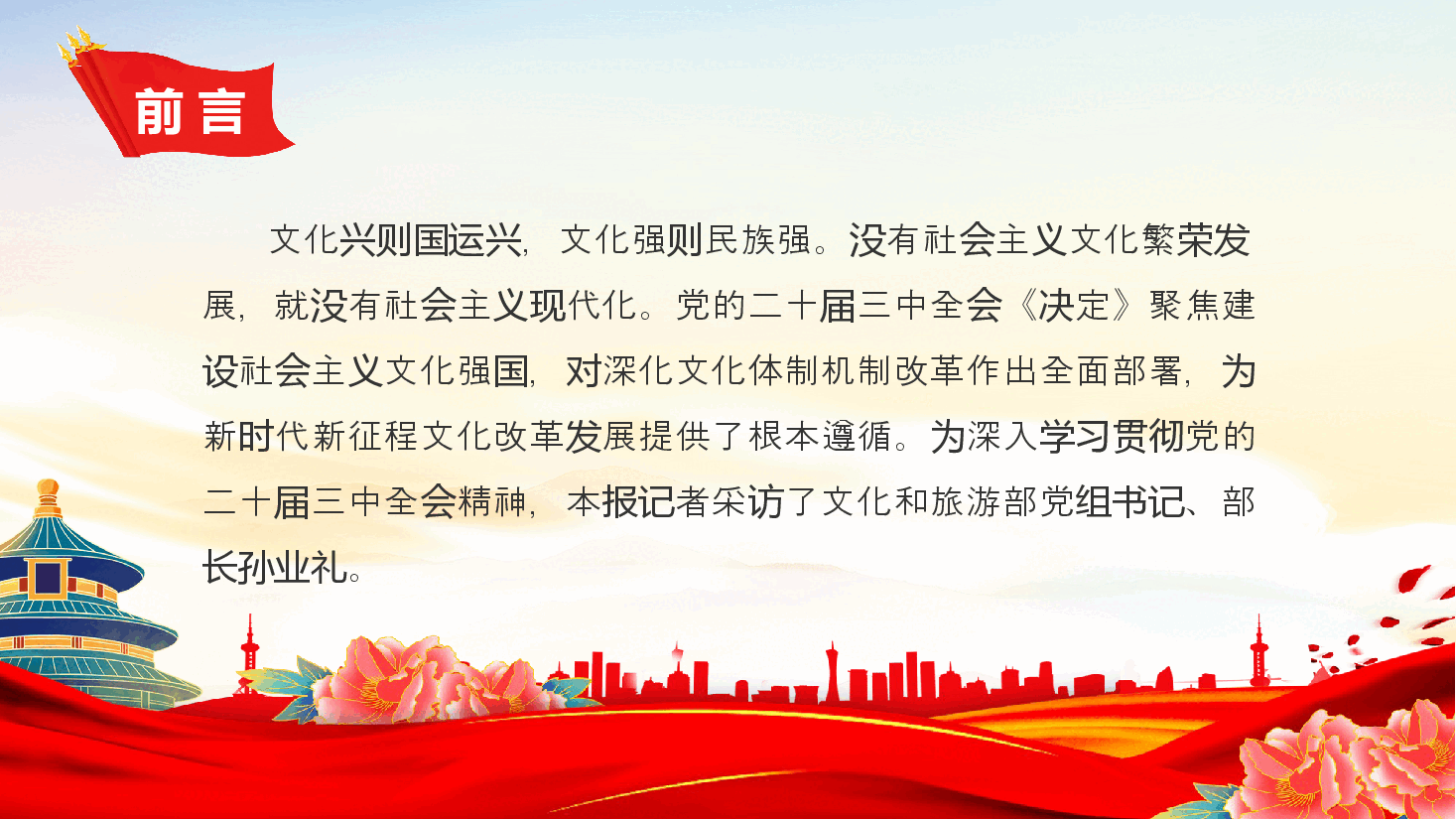 前言

文化兴则国运兴，文化强则民族强。没有社会主义文化繁荣发展，就没有社会主义现代化。党的二十届三中全会《决定》聚焦建设社会主义文化强国，对深化文化体制机制改革作出全面部署，为新时代新征程文化改革发展提供了根本遵循。为深入学习贯彻党的二十届三中全会精神，本报记者采访了文化和旅游部党组书记、部长孙业礼。